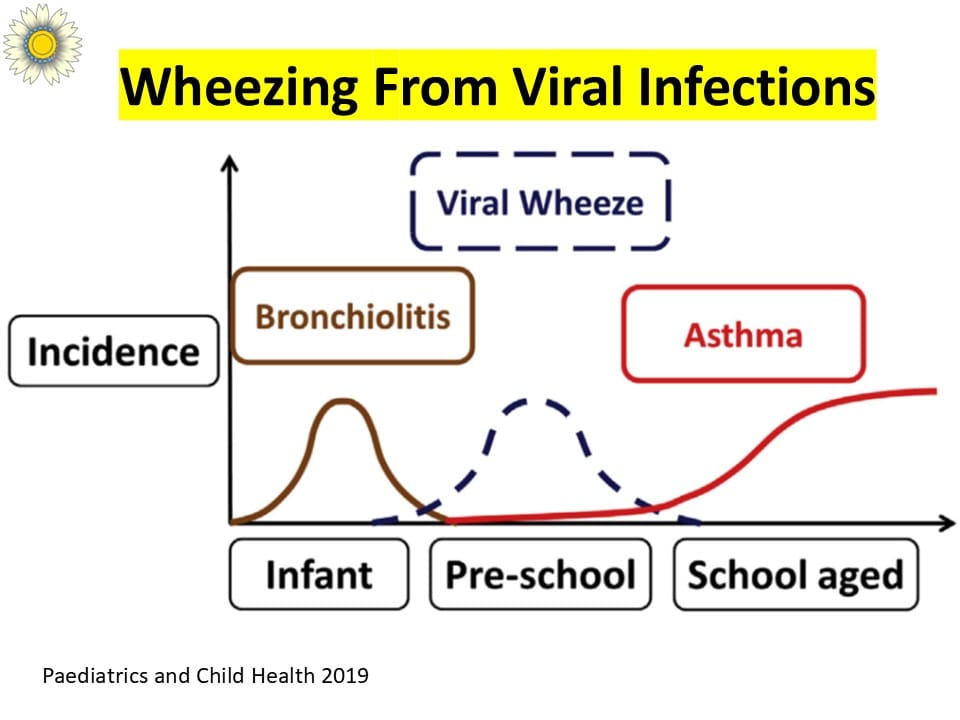 Wheezing From Viral Infections

Viral Wheeze

Bronchiolitis

Asthma

Incidence

Infant

Pre-school

School aged

Paediatrics and Child Health 2019